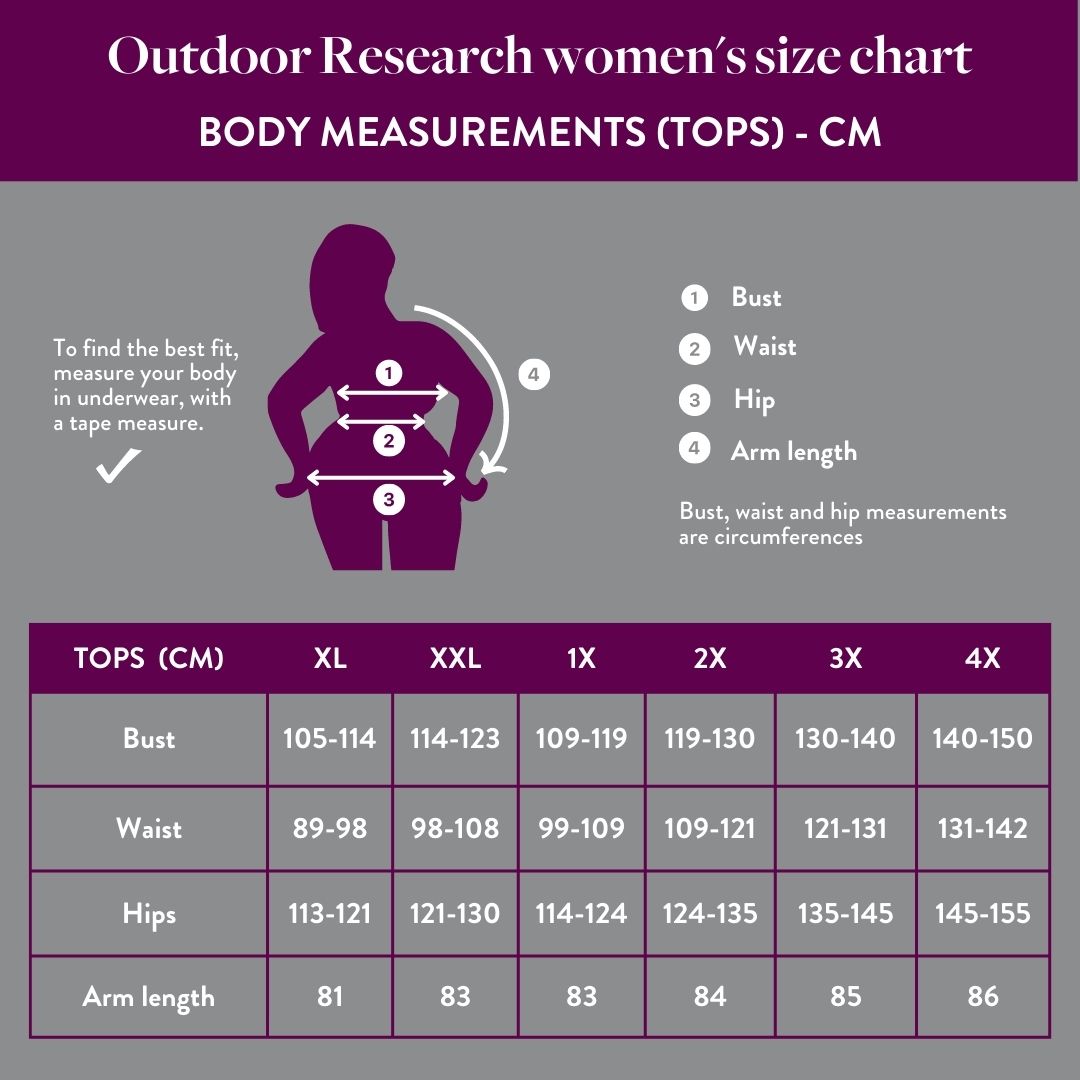 Outdoor Research women's size chart

BODY MEASUREMENTS (TOPS) - CM

To find the best fit, measure your body in underwear, with a tape measure.

1
2
3
4

1 Bust
2 Waist
3 Hip
4 Arm length

Bust, waist and hip measurements are circumferences

| TOPS (CM) | XL | XXL | 1X | 2X | 3X | 4X |
|---|---|---|---|---|---|---|
| Bust | 105-114 | 114-123 | 109-119 | 119-130 | 130-140 | 140-150 |
| Waist | 89-98 | 98-108 | 99-109 | 109-121 | 121-131 | 131-142 |
| Hips | 113-121 | 121-130 | 114-124 | 124-135 | 135-145 | 145-155 |
| Arm length | 81 | 83 | 83 | 84 | 85 | 86 |